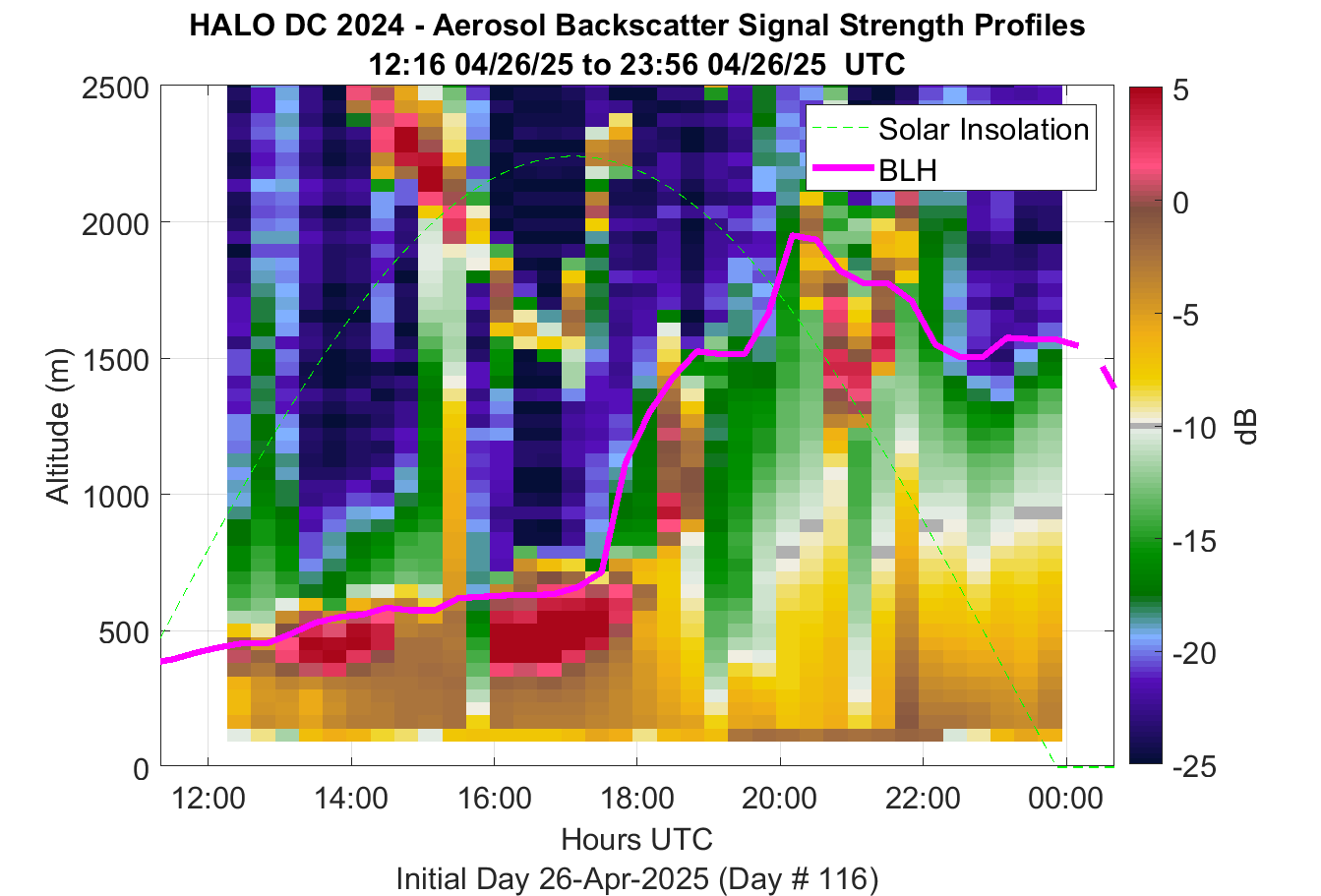 HALO DC 2024 - Aerosol Backscatter Signal Strength Profiles
12:16 04/26/25 to 23:56 04/26/25 UTC

Solar Insolation
BLH

Altitude (m)
2500
2000
1500
1000
500
0

12:00
14:00
16:00
18:00
20:00
22:00
00:00

Hours UTC
Initial Day 26-Apr-2025 (Day # 116)

5
0
-5
-10
-15
-20
-25
dB